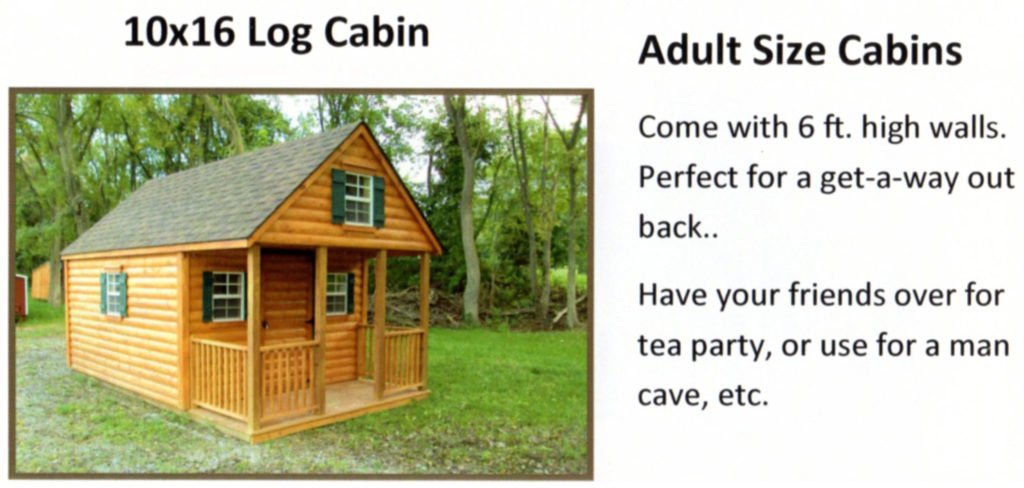 10x16 Log Cabin

Adult Size Cabins

Come with 6 ft. high walls. Perfect for a get-a-way out back..

Have your friends over for tea party, or use for a man cave, etc.